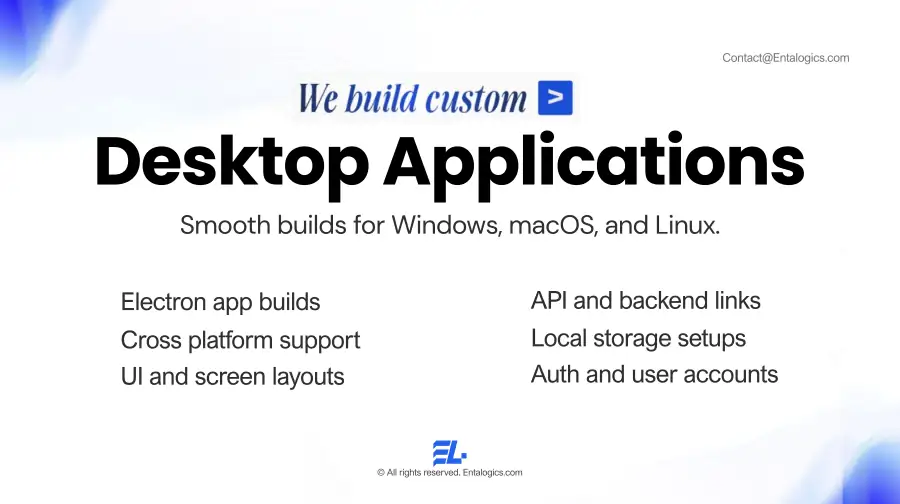 Contact@Entalogics.com

We build custom >

Desktop Applications

Smooth builds for Windows, macOS, and Linux.

Electron app builds
Cross platform support
UI and screen layouts

API and backend links
Local storage setups
Auth and user accounts

EL

© All rights reserved. Entalogics.com